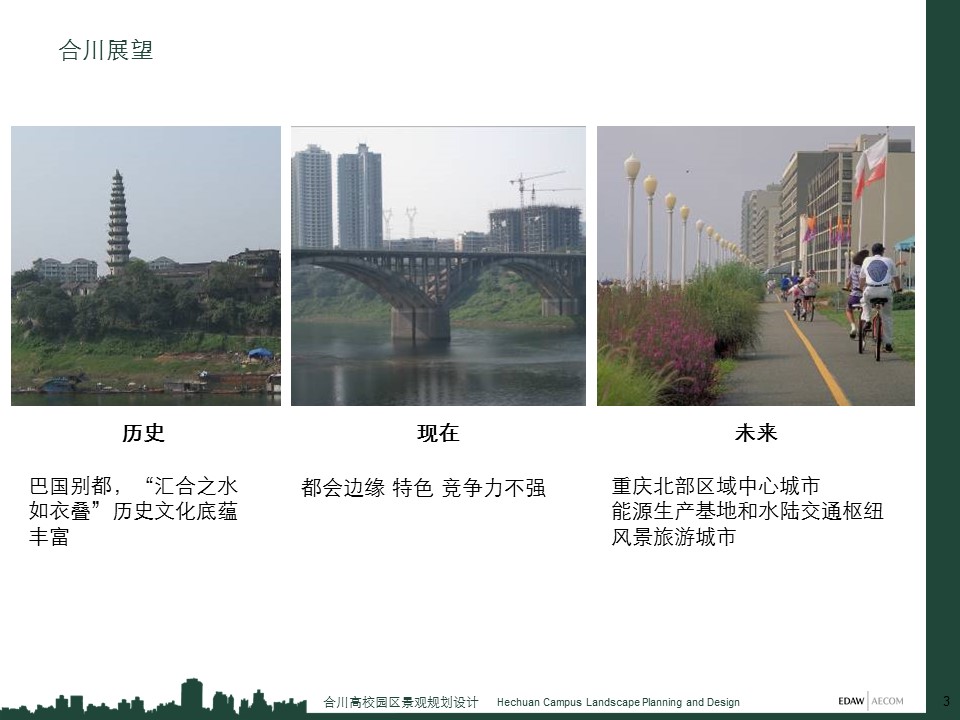 合川展望

历史

巴国别都，“汇合之水如衣叠”历史文化底蕴丰富

现在

都会边缘 特色 竞争力不强

未来

重庆北部区域中心城市
能源生产基地和水陆交通枢纽
风景旅游城市

合川高校园区景观规划设计 Hechuan Campus Landscape Planning and Design

EDAW | AECOM

3